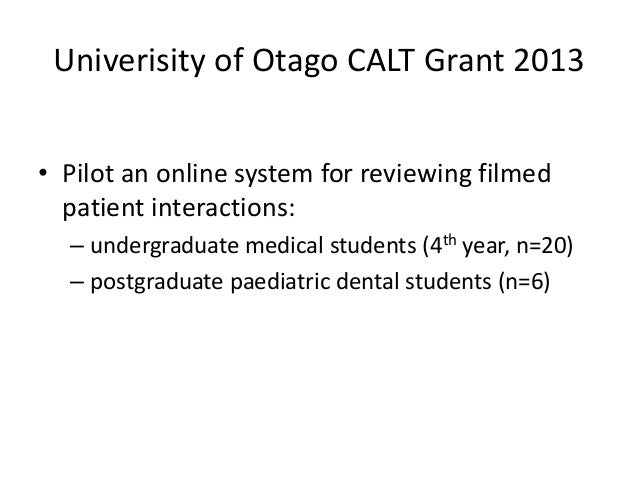 Univerisity of Otago CALT Grant 2013

• Pilot an online system for reviewing filmed patient interactions:
– undergraduate medical students ($4^{th}$ year, n=20)
– postgraduate paediatric dental students (n=6)